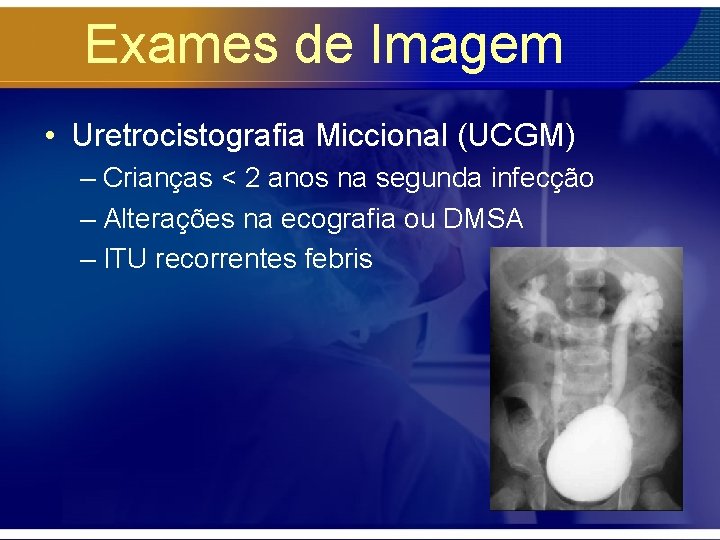 Exames de Imagem

• Uretrocistografia Miccional (UCGM)
– Crianças < 2 anos na segunda infecção
– Alterações na ecografia ou DMSA
– ITU recorrentes febris